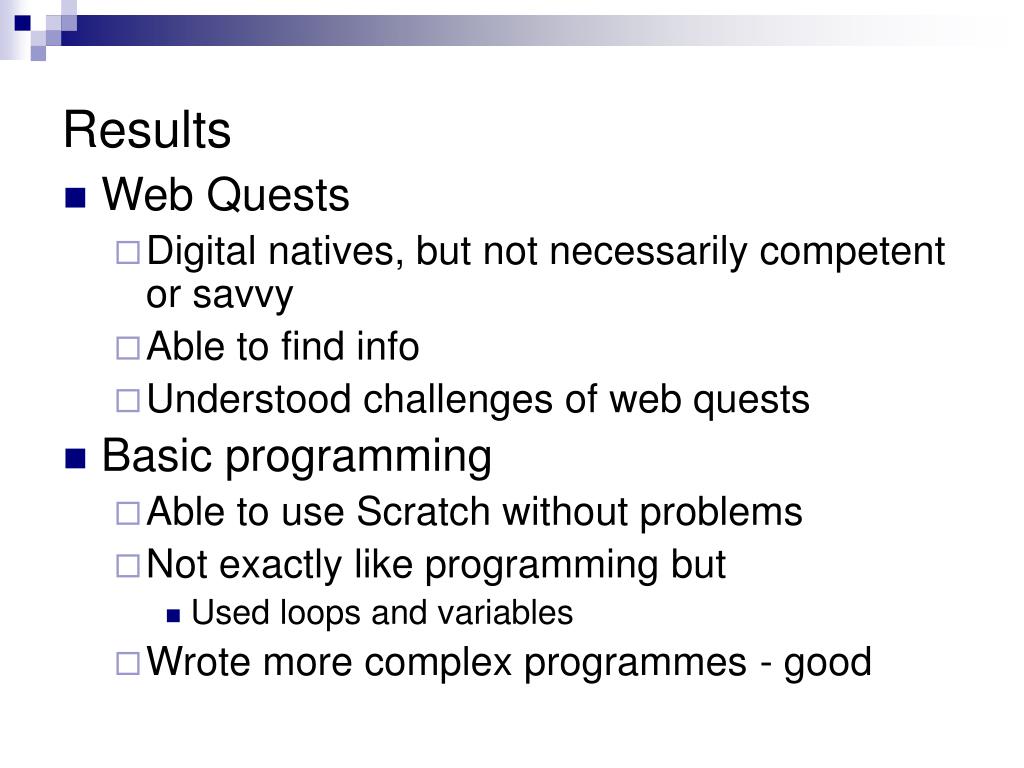 Results

Web Quests

Digital natives, but not necessarily competent or savvy

Able to find info

Understood challenges of web quests

Basic programming

Able to use Scratch without problems

Not exactly like programming but

Used loops and variables

Wrote more complex programmes - good